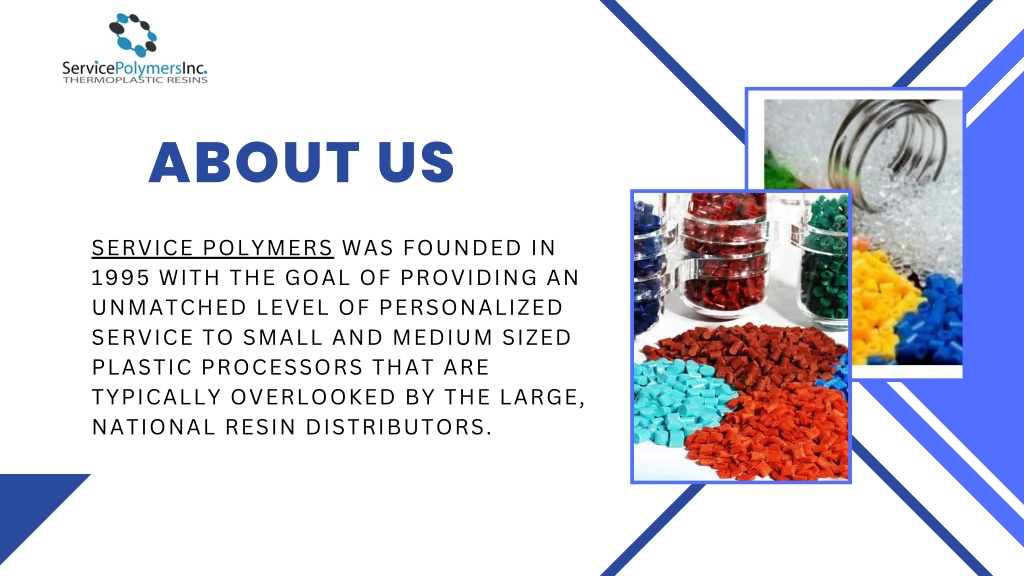 ServicePolymersInc.
THERMOPLASTIC RESINS

ABOUT US

SERVICE POLYMERS WAS FOUNDED IN 1995 WITH THE GOAL OF PROVIDING AN UNMATCHED LEVEL OF PERSONALIZED SERVICE TO SMALL AND MEDIUM SIZED PLASTIC PROCESSORS THAT ARE TYPICALLY OVERLOOKED BY THE LARGE, NATIONAL RESIN DISTRIBUTORS.